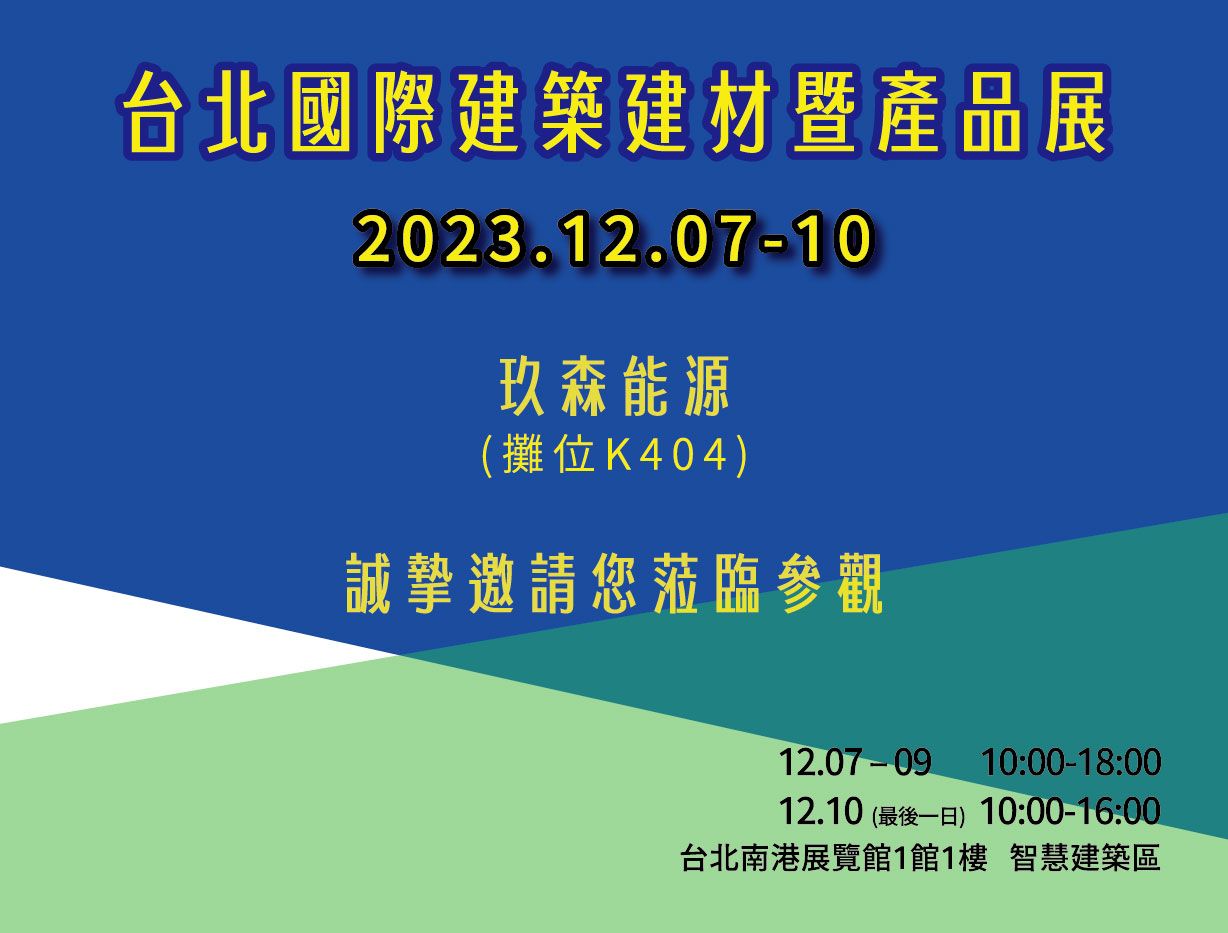 台北國際建築建材暨產品展

2023.12.07-10

玖森能源
(攤位K404)

誠摯邀請您蒞臨參觀

12.07 – 09 10:00-18:00
12.10 (最後一日) 10:00-16:00
台北南港展覽館1館1樓 智慧建築區